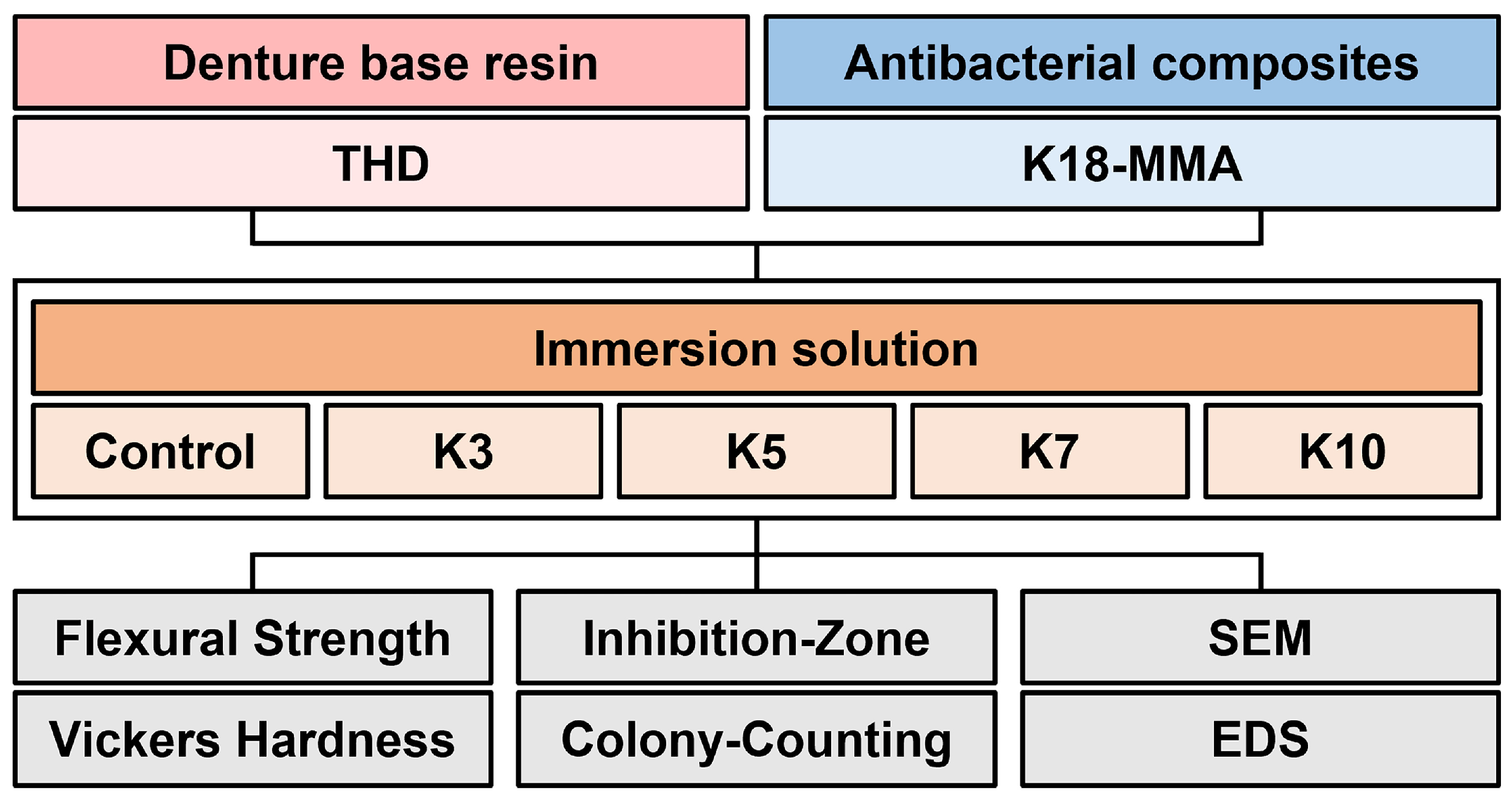 Denture base resin

THD

Antibacterial composites

K18-MMA

Immersion solution

Control

K3

K5

K7

K10

Flexural Strength

Vickers Hardness

Inhibition-Zone

Colony-Counting

SEM

EDS